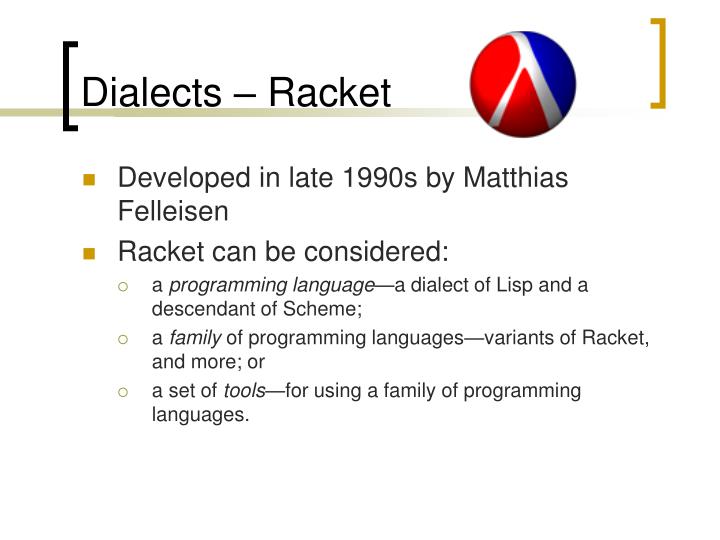 Dialects – Racket

Developed in late 1990s by Matthias Felleisen

Racket can be considered:

a programming language—a dialect of Lisp and a descendant of Scheme;

a family of programming languages—variants of Racket, and more; or

a set of tools—for using a family of programming languages.